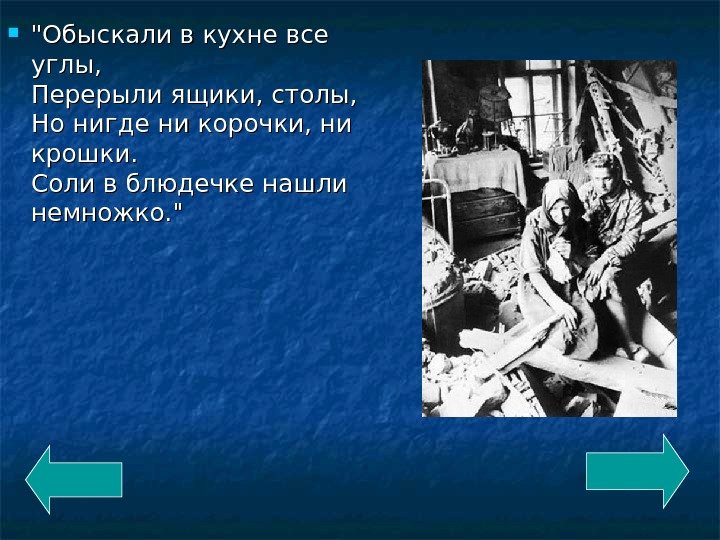 "Обыскали в кухне все углы,
Перерыли ящики, столы,
Но нигде ни корочки, ни крошки.
Соли в блюдечке нашли немножко."